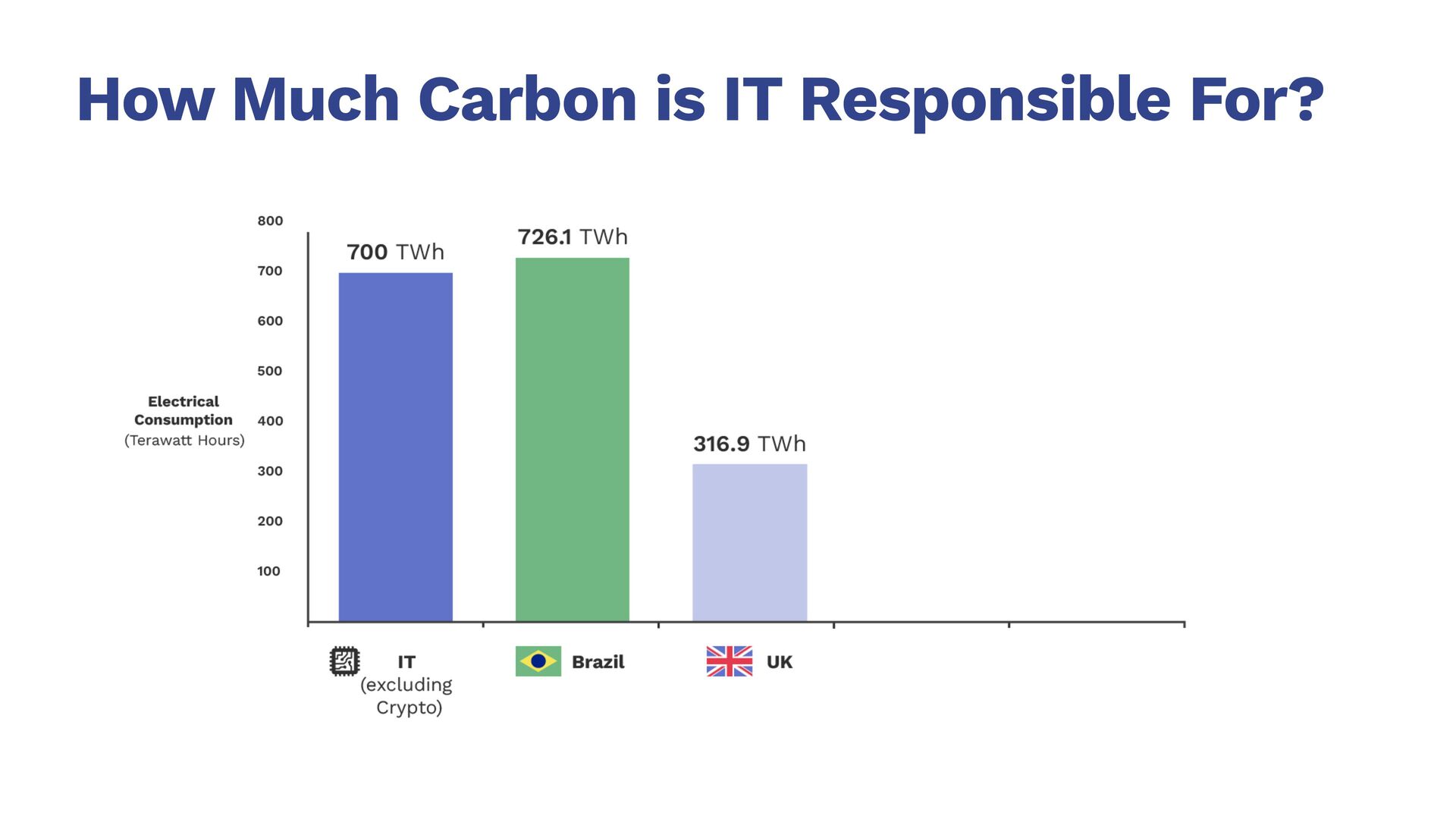 How Much Carbon is IT Responsible For?

Electrical Consumption (Terawatt Hours)

800
700
600
500
400
300
200
100

700 TWh
726.1 TWh
316.9 TWh

IT (excluding Crypto)
Brazil
UK